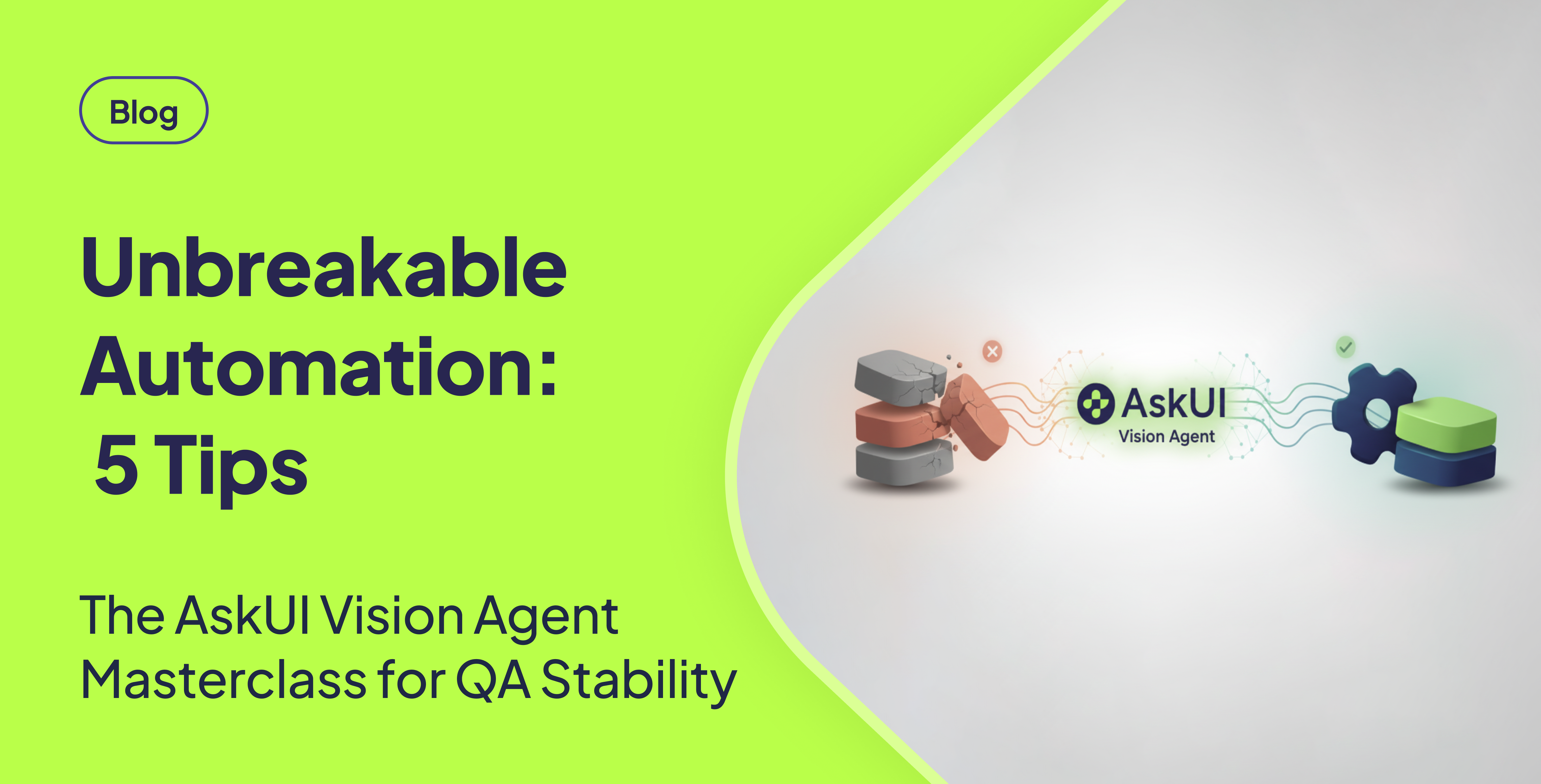 Blog

Unbreakable Automation: 5 Tips

The AskUI Vision Agent Masterclass for QA Stability

AskUI
Vision Agent